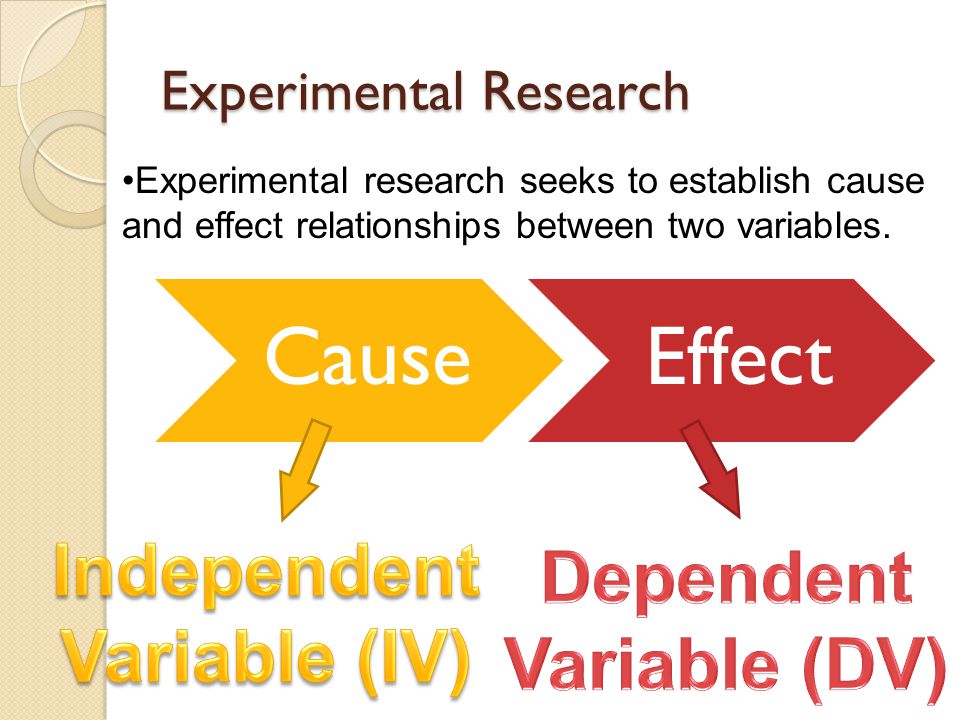 Experimental Research

•Experimental research seeks to establish cause and effect relationships between two variables.

Cause

Effect

Independent Variable (IV)

Dependent Variable (DV)